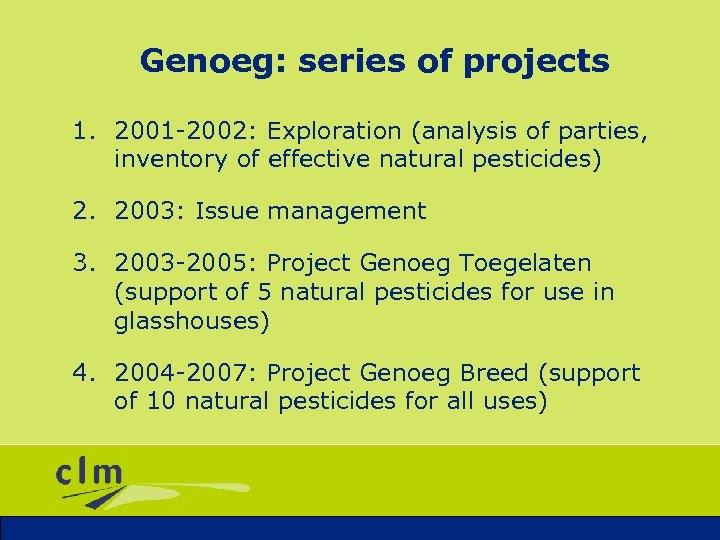 Genoeg: series of projects

1. 2001-2002: Exploration (analysis of parties, inventory of effective natural pesticides)

2. 2003: Issue management

3. 2003-2005: Project Genoeg Toegelaten (support of 5 natural pesticides for use in glasshouses)

4. 2004-2007: Project Genoeg Breed (support of 10 natural pesticides for all uses)

clm